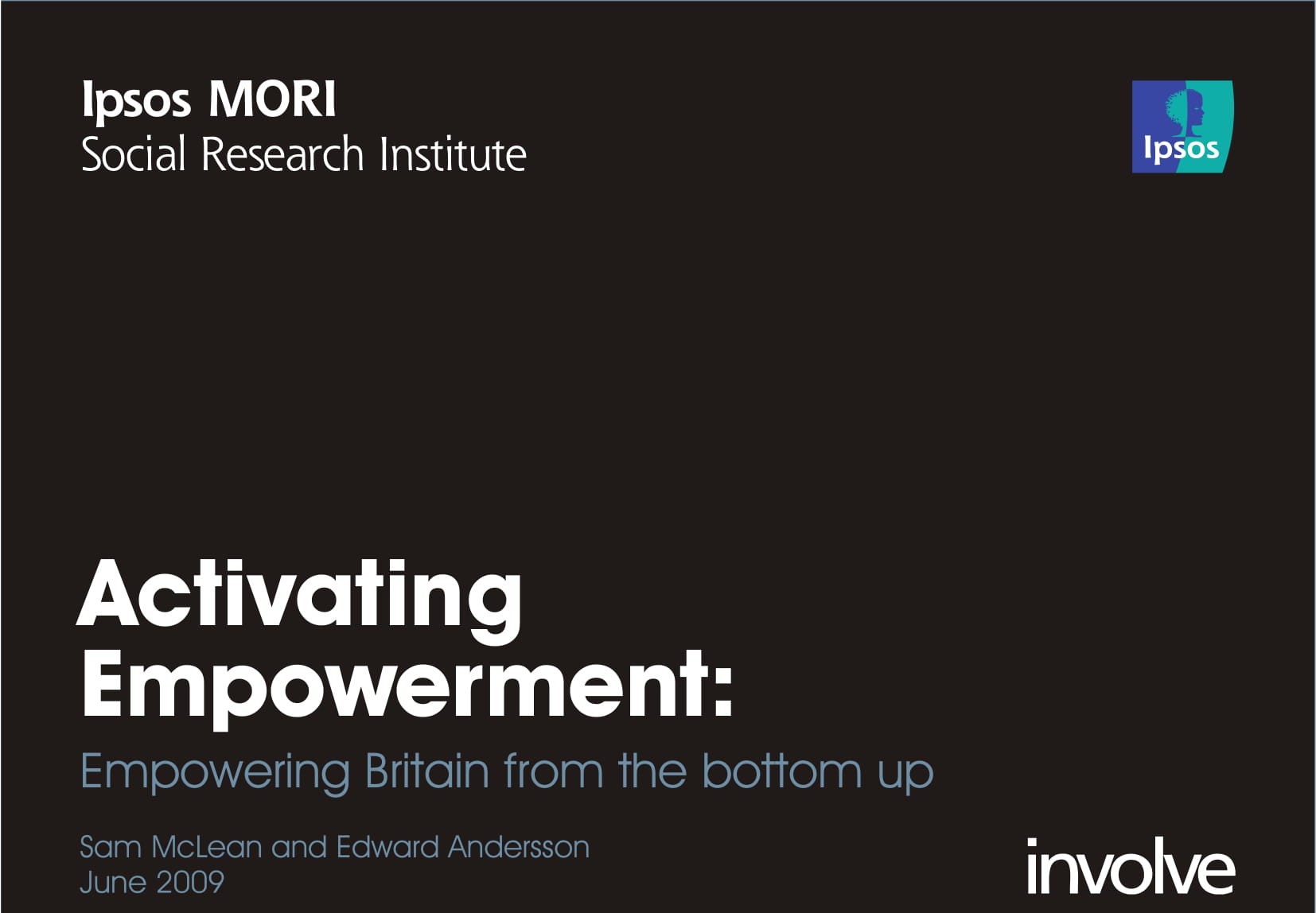 Ipsos MORI
Social Research Institute

Ipsos

Activating Empowerment:

Empowering Britain from the bottom up

Sam McLean and Edward Andersson
June 2009

involve